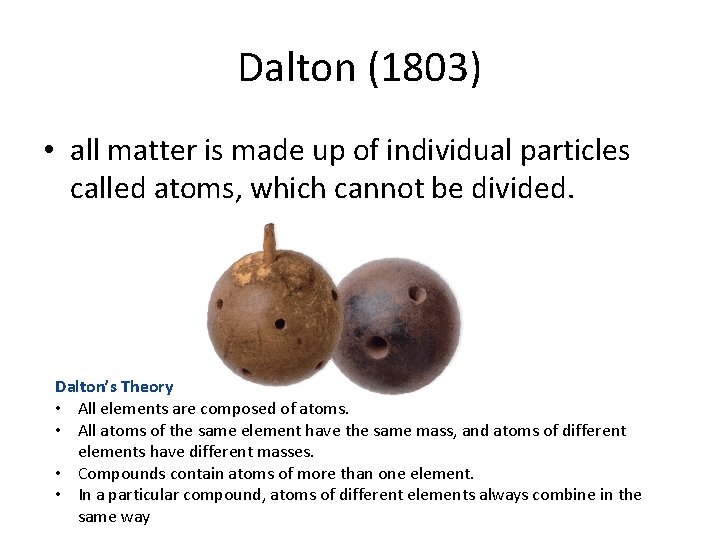 Dalton (1803)

• all matter is made up of individual particles called atoms, which cannot be divided.

Dalton's Theory
• All elements are composed of atoms.
• All atoms of the same element have the same mass, and atoms of different elements have different masses.
• Compounds contain atoms of more than one element.
• In a particular compound, atoms of different elements always combine in the same way